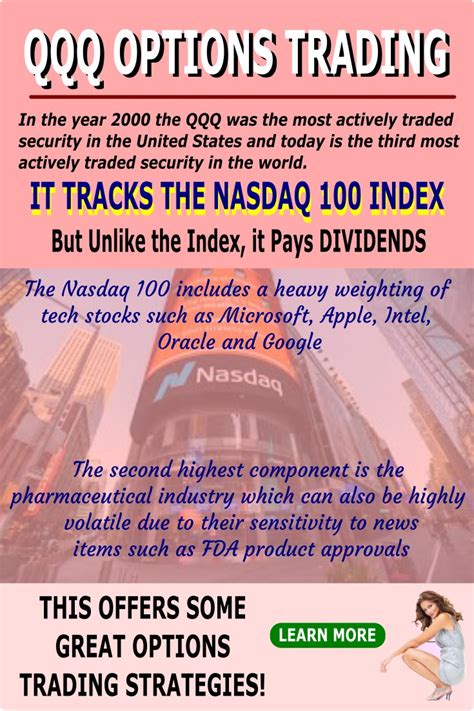 QQQ OPTIONS TRADING

In the year 2000 the QQQ was the most actively traded security in the United States and today is the third most actively traded security in the world.

IT TRACKS THE NASDAQ 100 INDEX

But Unlike the Index, it Pays DIVIDENDS

The Nasdaq 100 includes a heavy weighting of tech stocks such as Microsoft, Apple, Intel, Oracle and Google

Nasdaq

The second highest component is the pharmaceutical industry which can also be highly volatile due to their sensitivity to news items such as FDA product approvals

THIS OFFERS SOME GREAT OPTIONS TRADING STRATEGIES!

LEARN MORE